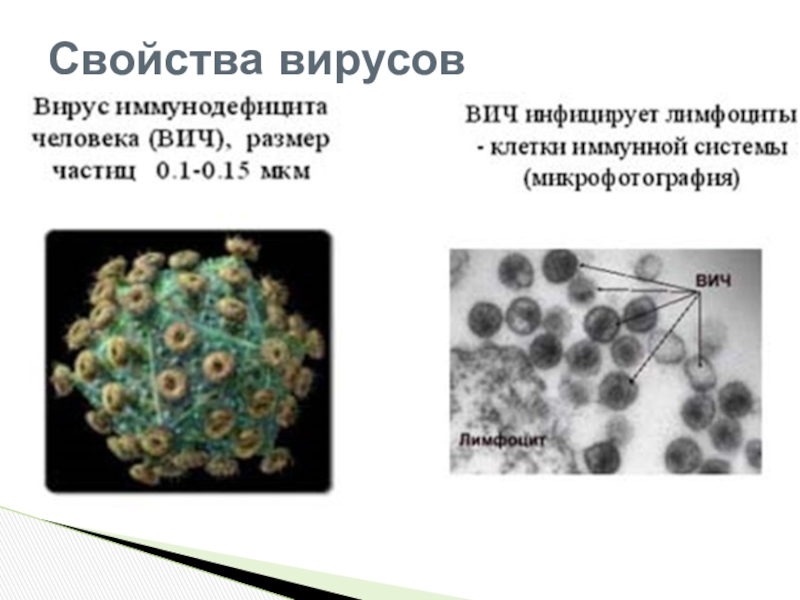 Свойства вирусов

Вирус иммунодефицита человека (ВИЧ), размер частиц 0.1-0.15 мкм

ВИЧ инфицирует лимфоциты - клетки иммунной системы (микрофотография)

ВИЧ

Лимфоцит